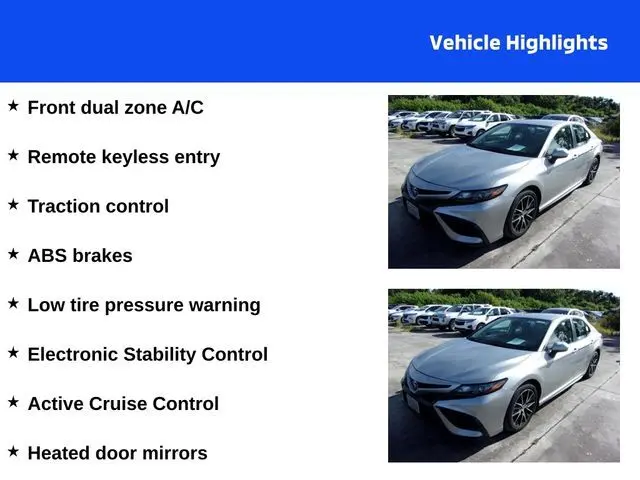 Vehicle Highlights

★ Front dual zone A/C

★ Remote keyless entry

★ Traction control

★ ABS brakes

★ Low tire pressure warning

★ Electronic Stability Control

★ Active Cruise Control

★ Heated door mirrors